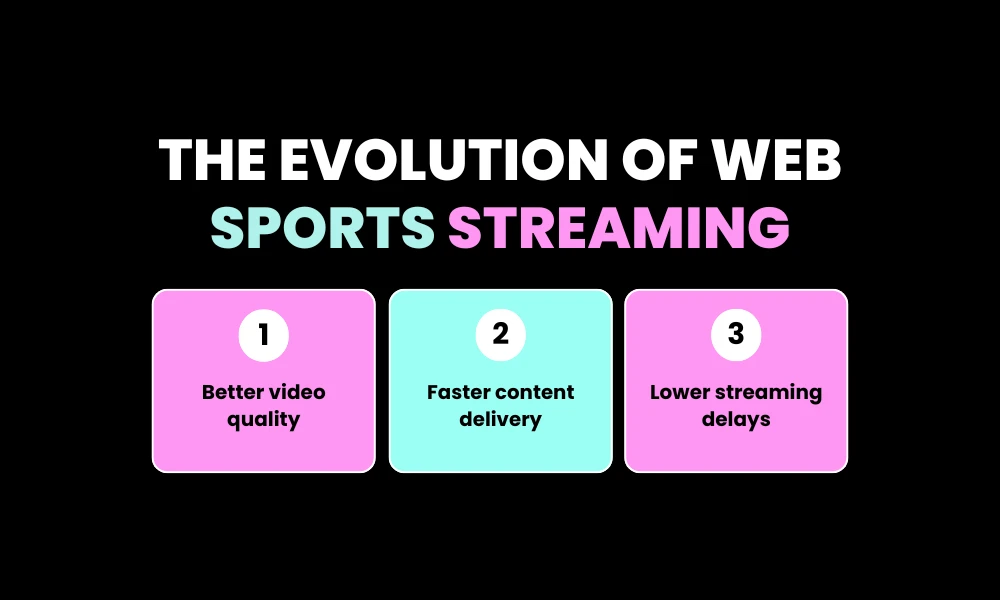 THE EVOLUTION OF WEB SPORTS STREAMING

1
Better video quality

2
Faster content delivery

3
Lower streaming delays